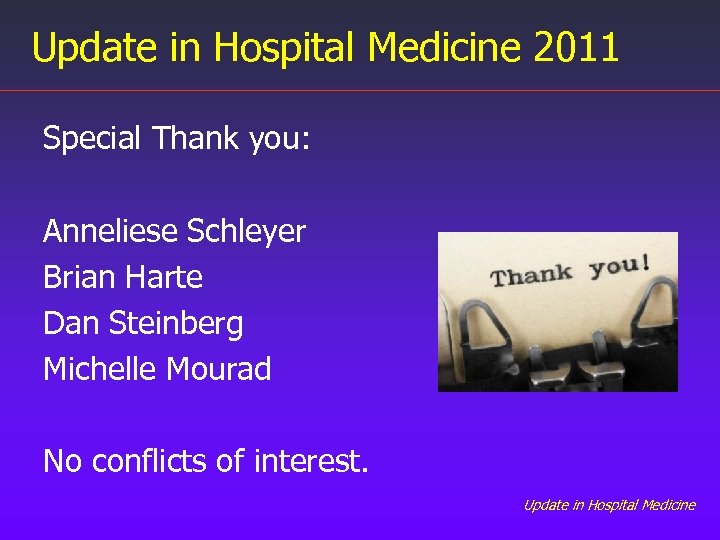 Update in Hospital Medicine 2011

Special Thank you:

Anneliese Schleyer
Brian Harte
Dan Steinberg
Michelle Mourad

Thank you!

No conflicts of interest.

Update in Hospital Medicine